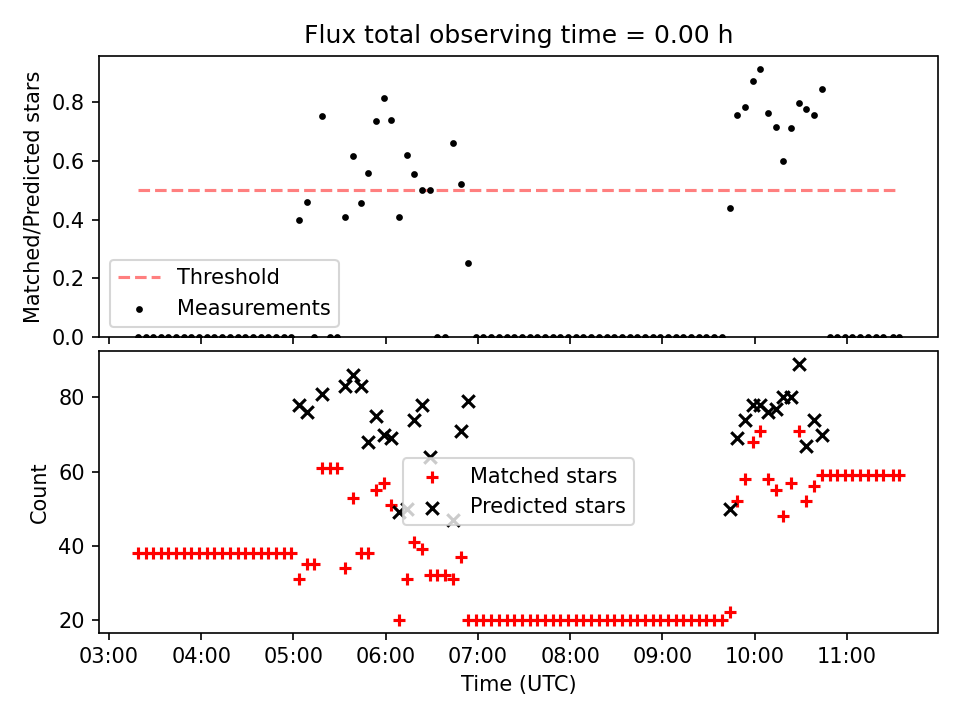 Flux total observing time = 0.00 h

Matched/Predicted stars

0.8
0.6
0.4
0.2
0.0

Threshold
Measurements

Count

80
60
40
20

Matched stars
Predicted stars

03:00 04:00 05:00 06:00 07:00 08:00 09:00 10:00 11:00

Time (UTC)